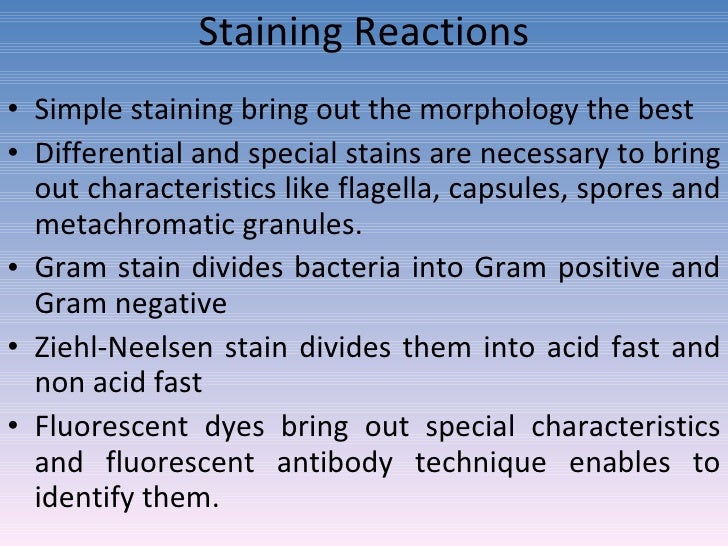 Staining Reactions

• Simple staining bring out the morphology the best

• Differential and special stains are necessary to bring out characteristics like flagella, capsules, spores and metachromatic granules.

• Gram stain divides bacteria into Gram positive and Gram negative

• Ziehl-Neelsen stain divides them into acid fast and non acid fast

• Fluorescent dyes bring out special characteristics and fluorescent antibody technique enables to identify them.